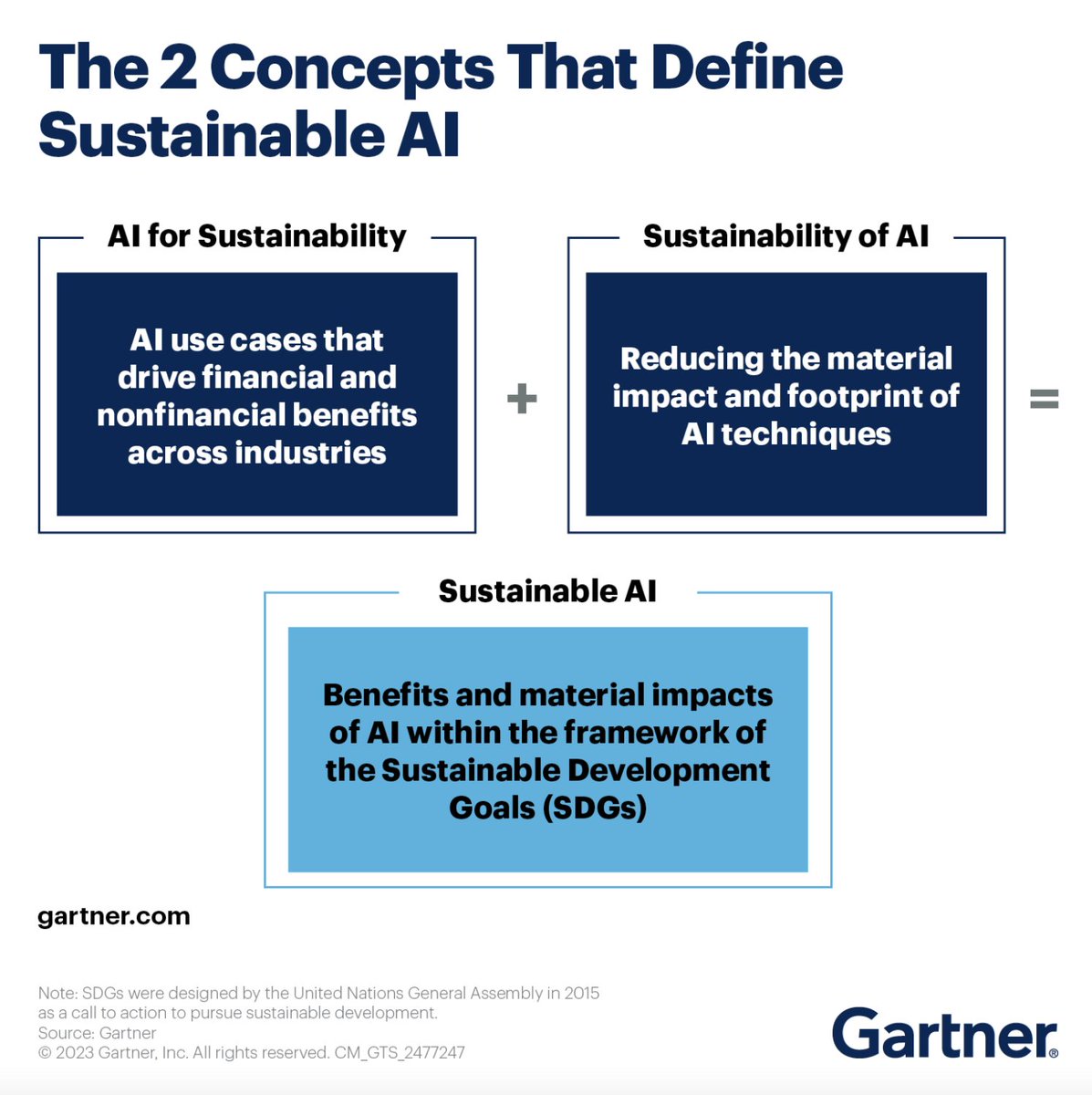 The 2 Concepts That Define Sustainable AI

AI for Sustainability

AI use cases that drive financial and nonfinancial benefits across industries

+

Sustainability of AI

Reducing the material impact and footprint of AI techniques

=

Sustainable AI

Benefits and material impacts of AI within the framework of the Sustainable Development Goals (SDGs)

gartner.com

Note: SDGs were designed by the United Nations General Assembly in 2015 as a call to action to pursue sustainable development.
Source: Gartner
© 2023 Gartner, Inc. All rights reserved. CM_GTS_2477247

Gartner®